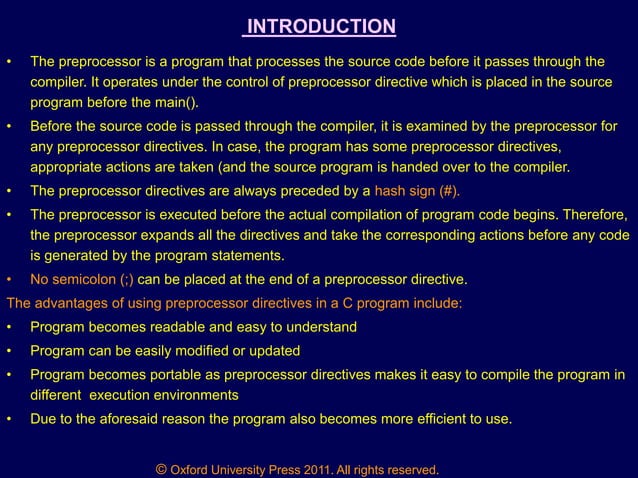 INTRODUCTION

• The preprocessor is a program that processes the source code before it passes through the compiler. It operates under the control of preprocessor directive which is placed in the source program before the main().

• Before the source code is passed through the compiler, it is examined by the preprocessor for any preprocessor directives. In case, the program has some preprocessor directives, appropriate actions are taken (and the source program is handed over to the compiler.

• The preprocessor directives are always preceded by a hash sign (#).

• The preprocessor is executed before the actual compilation of program code begins. Therefore, the preprocessor expands all the directives and take the corresponding actions before any code is generated by the program statements.

• No semicolon (;) can be placed at the end of a preprocessor directive.

The advantages of using preprocessor directives in a C program include:

• Program becomes readable and easy to understand

• Program can be easily modified or updated

• Program becomes portable as preprocessor directives makes it easy to compile the program in different execution environments

• Due to the aforesaid reason the program also becomes more efficient to use.

© Oxford University Press 2011. All rights reserved.